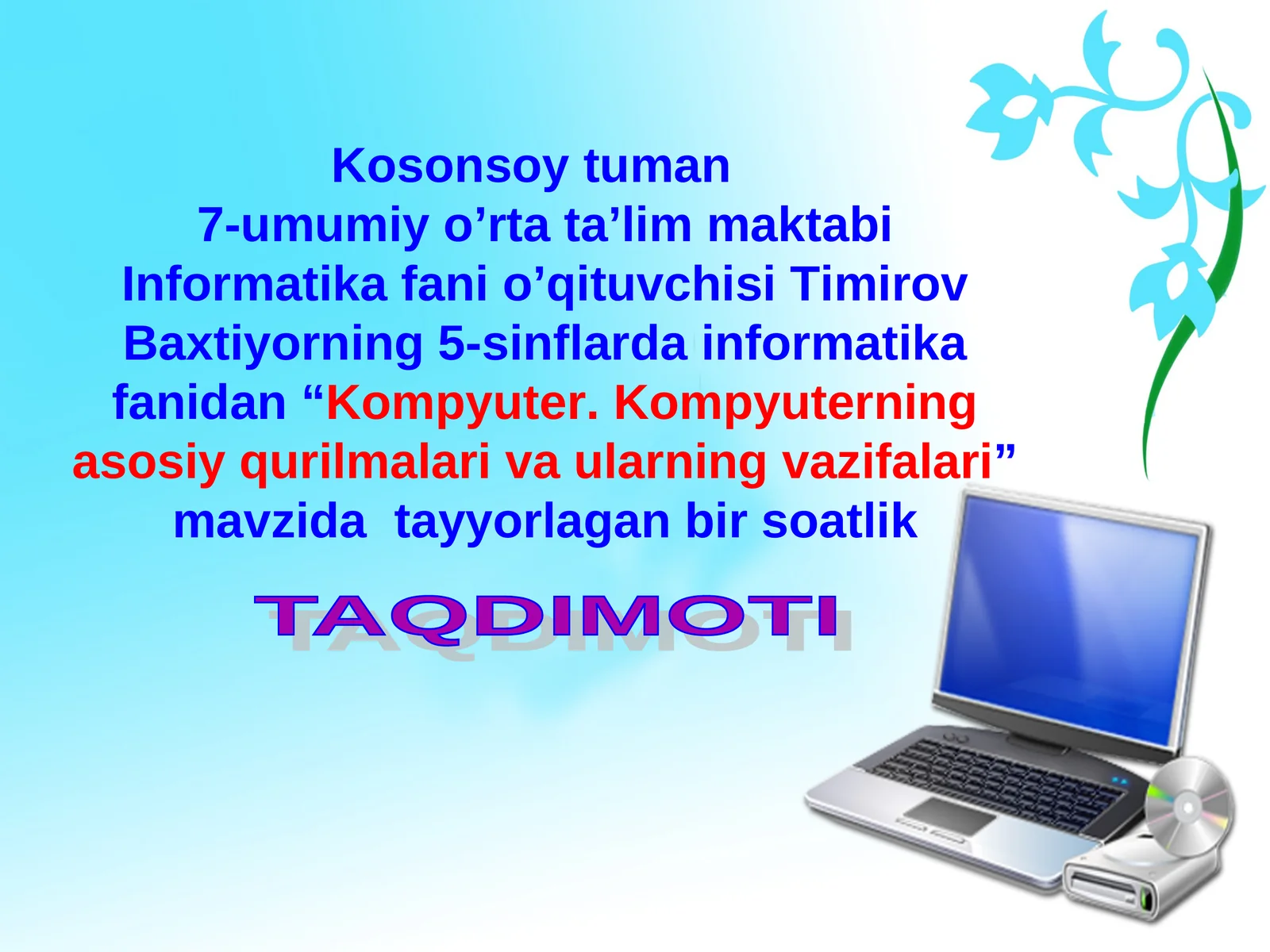 Kosonsoy tuman
7-umumiy o’rta ta’lim maktabi
Informatika fani o’qituvchisi Timirov Baxtiyorning 5-sinflarda informatika fanidan “Kompyuter. Kompyuterning asosiy qurilmalari va ularning vazifalari” mavzida tayyorlagan bir soatlik

TAQDIMOTI